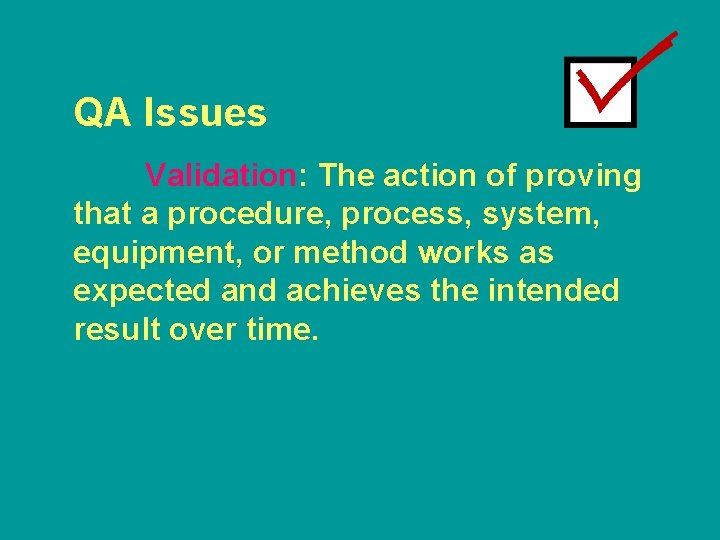 QA Issues

Validation: The action of proving that a procedure, process, system, equipment, or method works as expected and achieves the intended result over time.